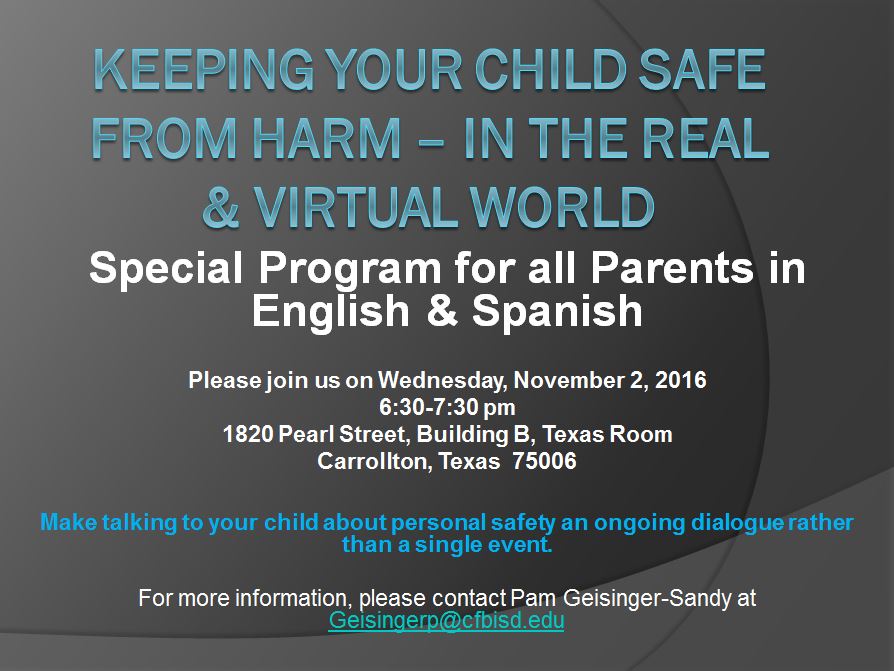 KEEPING YOUR CHILD SAFE FROM HARM – IN THE REAL & VIRTUAL WORLD

Special Program for all Parents in English & Spanish

Please join us on Wednesday, November 2, 2016
6:30-7:30 pm
1820 Pearl Street, Building B, Texas Room
Carrollton, Texas 75006

Make talking to your child about personal safety an ongoing dialogue rather than a single event.

For more information, please contact Pam Geisinger-Sandy at Geisingerp@cfbisd.edu